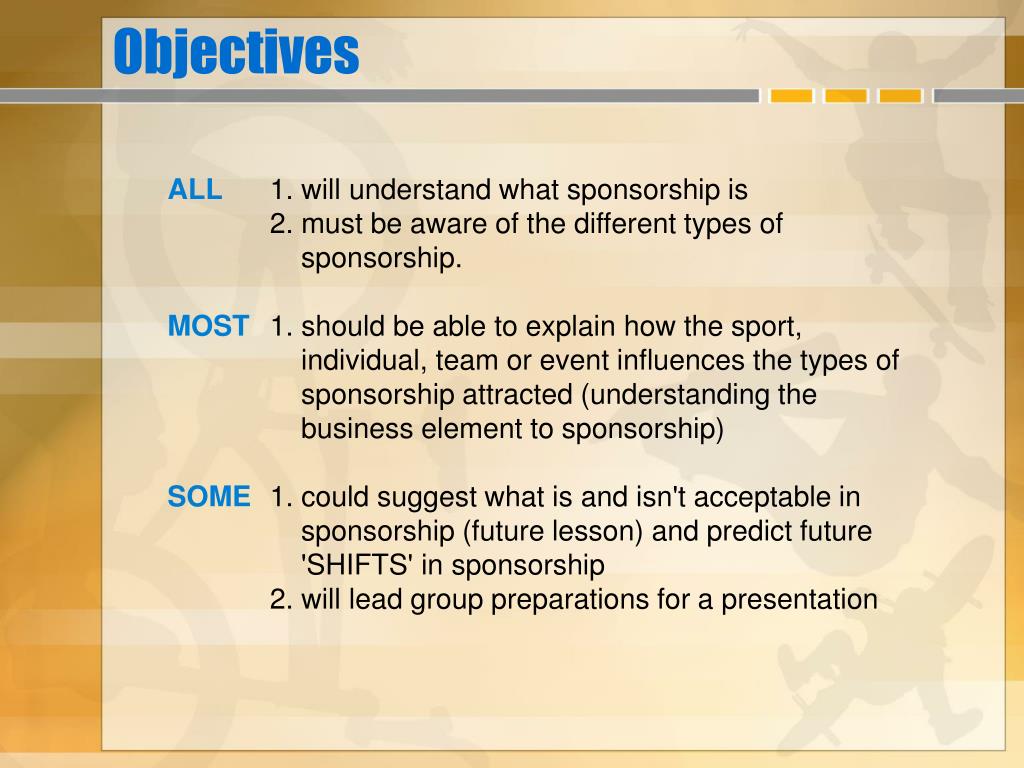 Objectives

ALL
1. will understand what sponsorship is
2. must be aware of the different types of sponsorship.

MOST
1. should be able to explain how the sport, individual, team or event influences the types of sponsorship attracted (understanding the business element to sponsorship)

SOME
1. could suggest what is and isn't acceptable in sponsorship (future lesson) and predict future 'SHIFTS' in sponsorship
2. will lead group preparations for a presentation